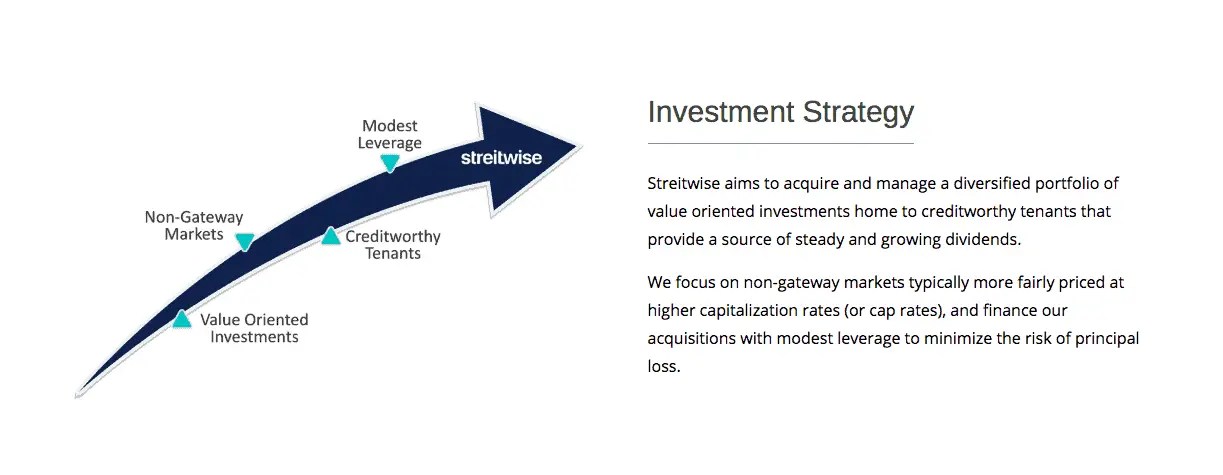 Modest Leverage

streitwise

Non-Gateway Markets

Creditworthy Tenants

Value Oriented Investments

Investment Strategy

Streitwise aims to acquire and manage a diversified portfolio of value oriented investments home to creditworthy tenants that provide a source of steady and growing dividends.

We focus on non-gateway markets typically more fairly priced at higher capitalization rates (or cap rates), and finance our acquisitions with modest leverage to minimize the risk of principal loss.